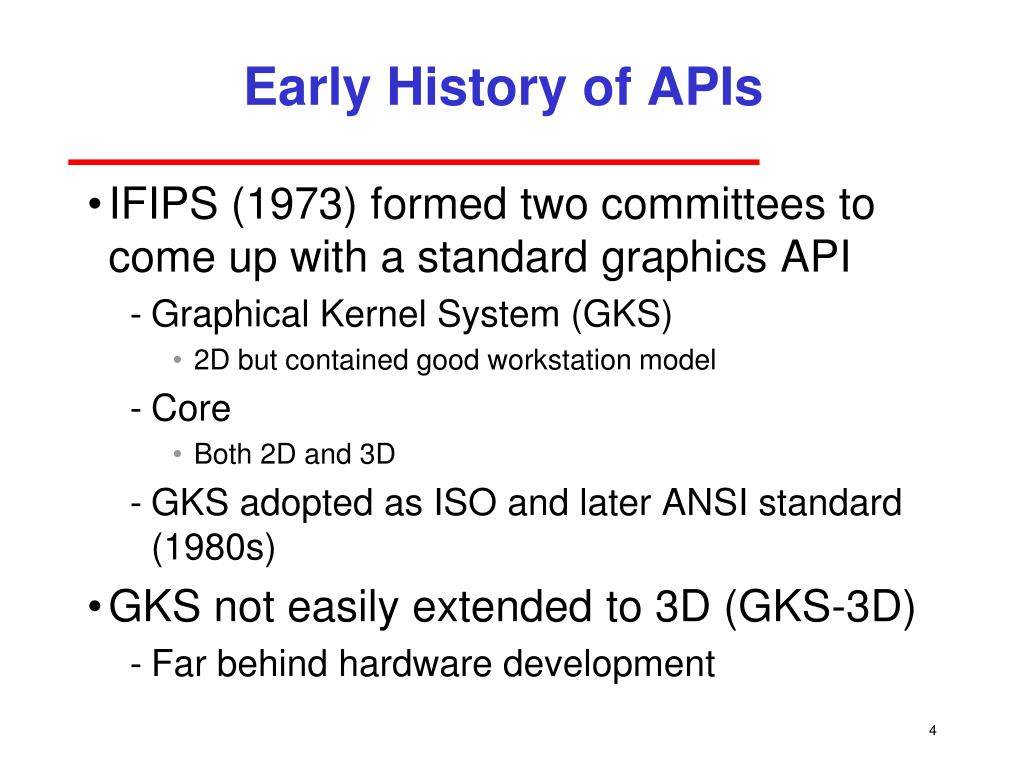 Early History of APIs

• IFIPS (1973) formed two committees to come up with a standard graphics API

- Graphical Kernel System (GKS)

• 2D but contained good workstation model

- Core

• Both 2D and 3D

- GKS adopted as ISO and later ANSI standard (1980s)

• GKS not easily extended to 3D (GKS-3D)

- Far behind hardware development

4